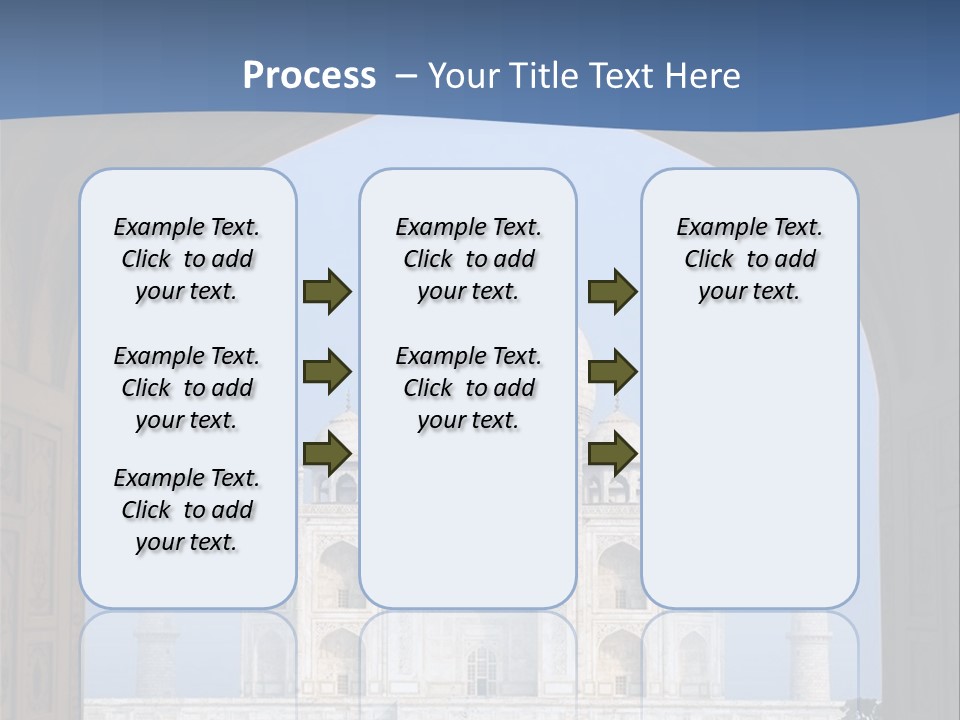 Process – Your Title Text Here

Example Text. Click to add your text.

Example Text. Click to add your text.

Example Text. Click to add your text.

Example Text. Click to add your text.

Example Text. Click to add your text.

Example Text. Click to add your text.